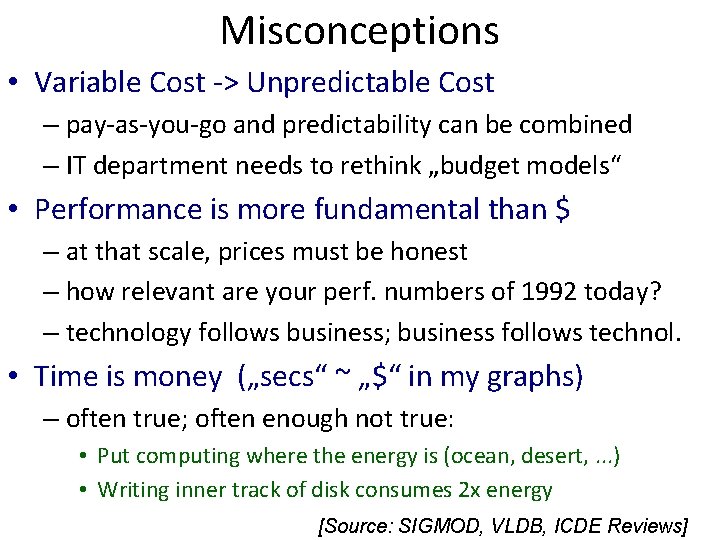 Misconceptions

• Variable Cost -> Unpredictable Cost
– pay-as-you-go and predictability can be combined
– IT department needs to rethink „budget models“

• Performance is more fundamental than \$
– at that scale, prices must be honest
– how relevant are your perf. numbers of 1992 today?
– technology follows business; business follows technol.

• Time is money („secs“ ~ „\$“ in my graphs)
– often true; often enough not true:
• Put computing where the energy is (ocean, desert, ...)
• Writing inner track of disk consumes 2x energy

[Source: SIGMOD, VLDB, ICDE Reviews]